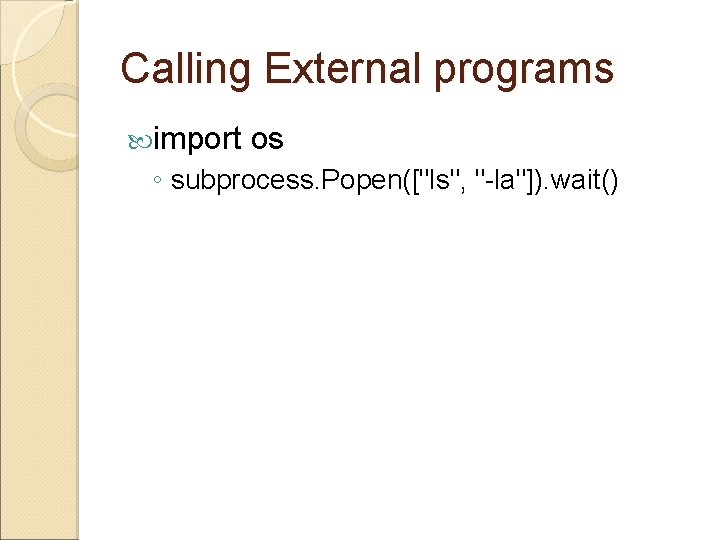 Calling External programs

import os

◦ subprocess.Popen(["ls", "-la"]).wait()